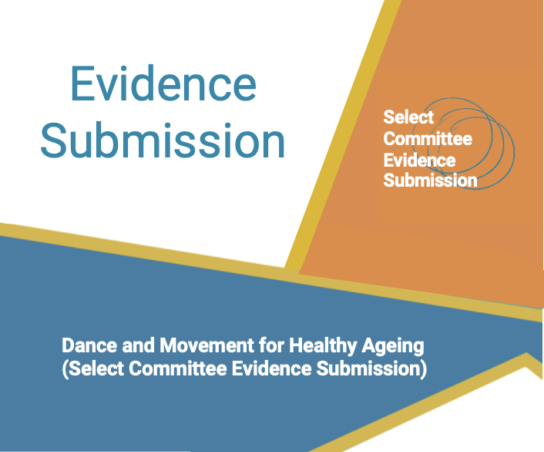 Evidence Submission

Select Committee Evidence Submission

Dance and Movement for Healthy Ageing (Select Committee Evidence Submission)